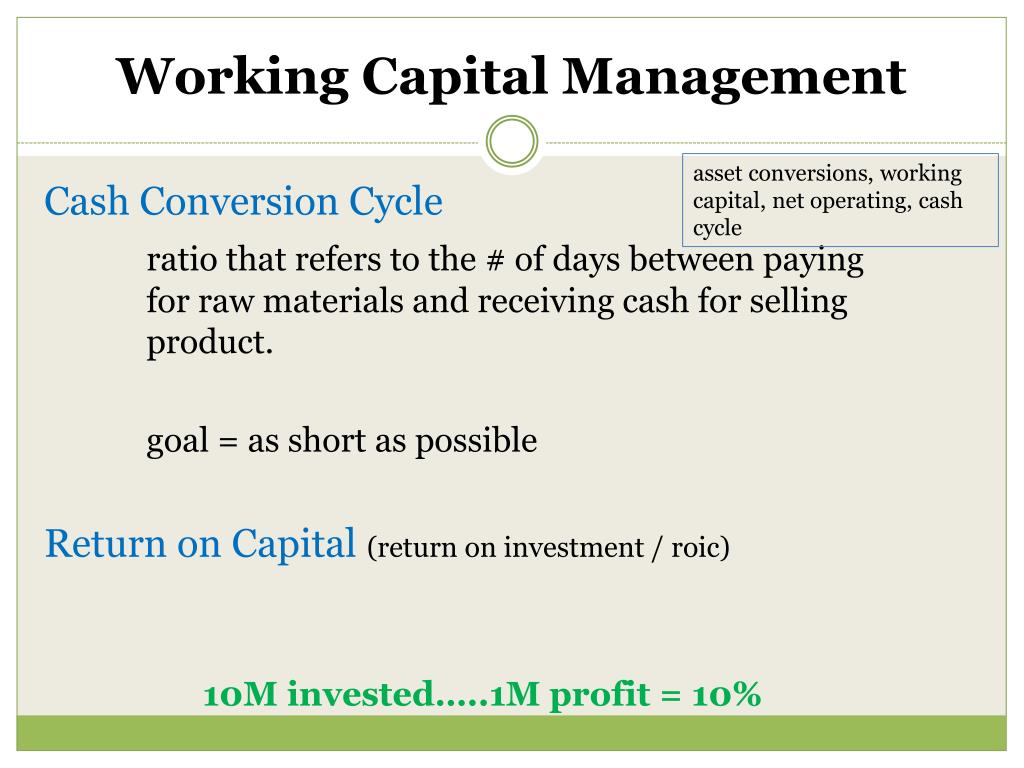 Working Capital Management

Cash Conversion Cycle

asset conversions, working capital, net operating, cash cycle

ratio that refers to the # of days between paying for raw materials and receiving cash for selling product.

goal = as short as possible

Return on Capital (return on investment / roic)

10M invested…..1M profit = 10%